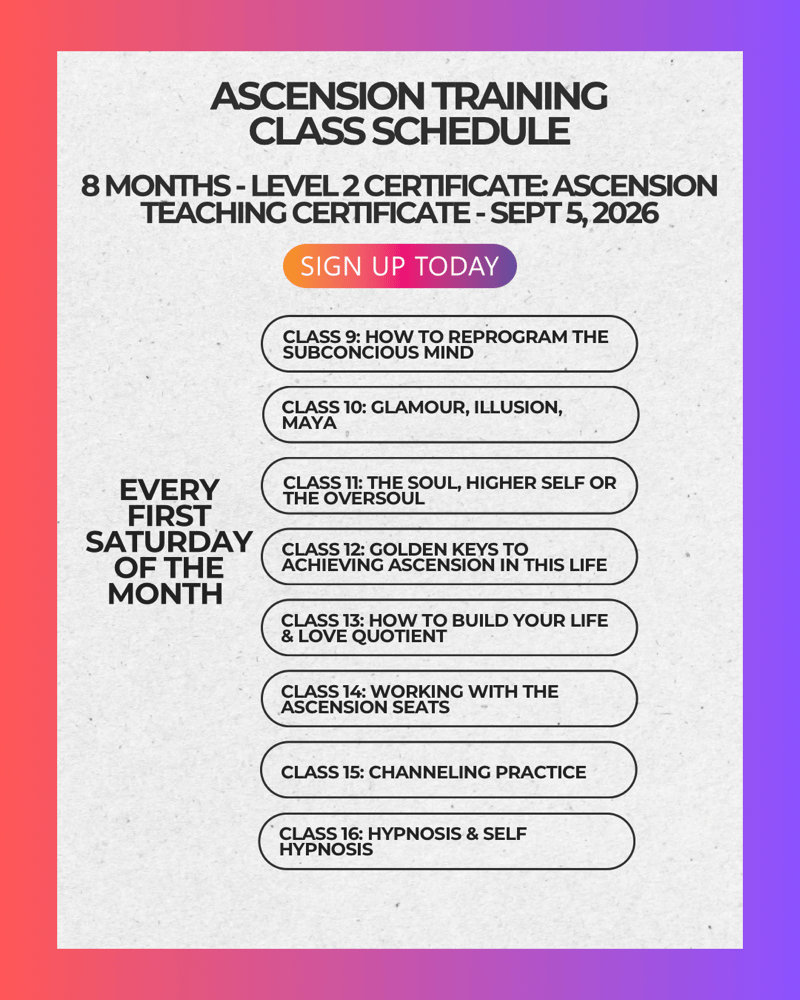 ASCENSION TRAINING CLASS SCHEDULE

8 MONTHS - LEVEL 2 CERTIFICATE: ASCENSION TEACHING CERTIFICATE - SEPT 5, 2026

SIGN UP TODAY

EVERY FIRST SATURDAY OF THE MONTH

CLASS 9: HOW TO REPROGRAM THE SUBCONCIOUS MIND

CLASS 10: GLAMOUR, ILLUSION, MAYA

CLASS 11: THE SOUL, HIGHER SELF OR THE OVERSOUL

CLASS 12: GOLDEN KEYS TO ACHIEVING ASCENSION IN THIS LIFE

CLASS 13: HOW TO BUILD YOUR LIFE & LOVE QUOTIENT

CLASS 14: WORKING WITH THE ASCENSION SEATS

CLASS 15: CHANNELING PRACTICE

CLASS 16: HYPNOSIS & SELF HYPNOSIS